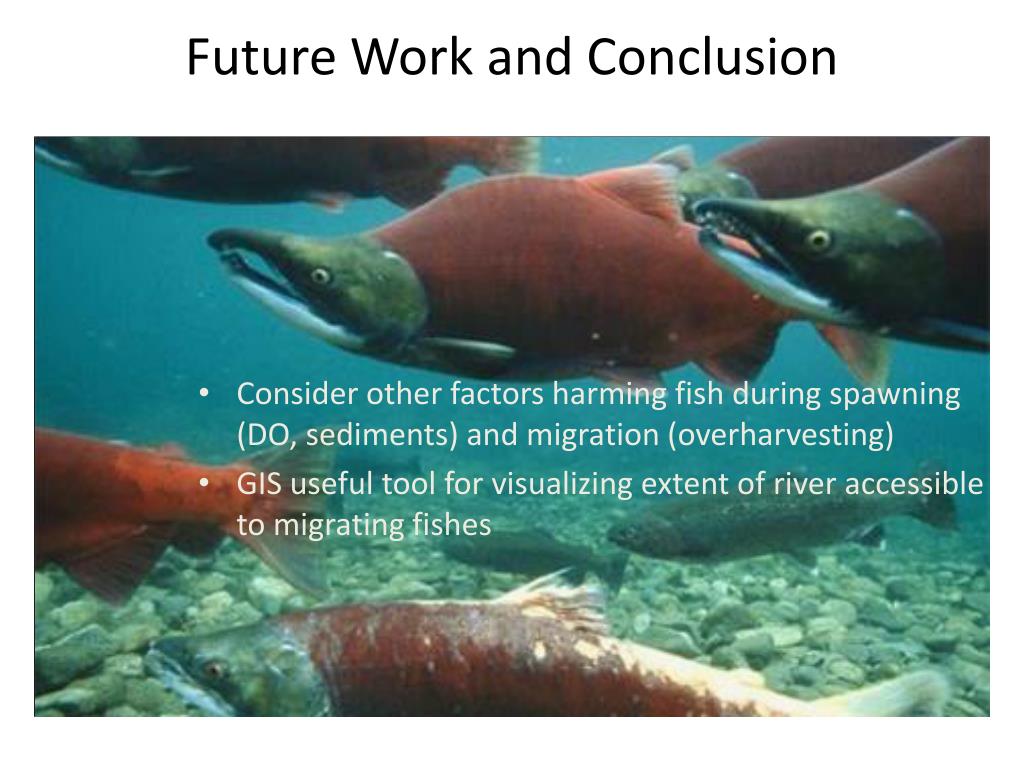 Future Work and Conclusion

• Consider other factors harming fish during spawning (DO, sediments) and migration (overharvesting)
• GIS useful tool for visualizing extent of river accessible to migrating fishes